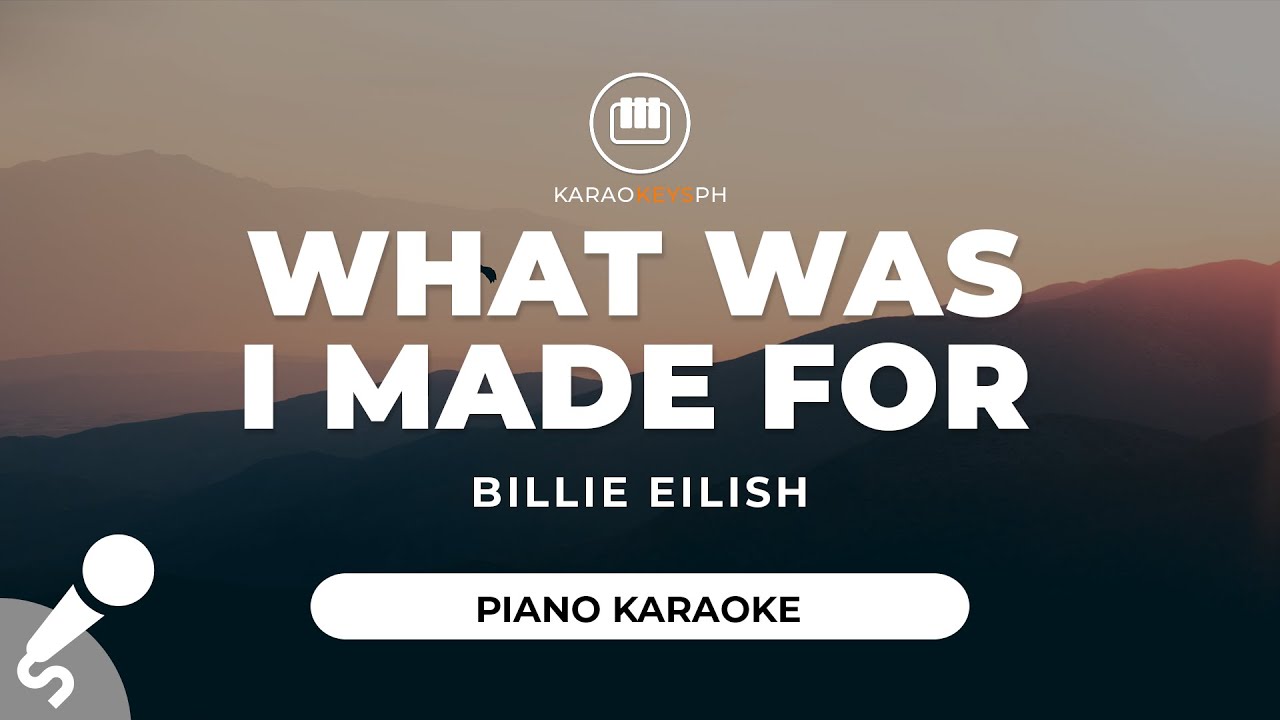 KARAOKEYSPH

WHAT WAS I MADE FOR

BILLIE EILISH

PIANO KARAOKE